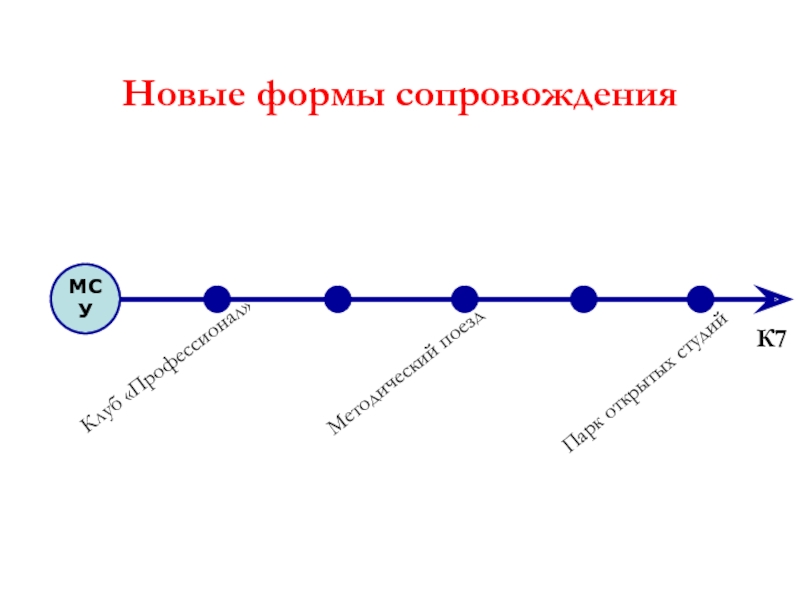 Новые формы сопровождения

МС
У

Клуб «Профессионал»

Методический поезд

Парк открытых студий

К7